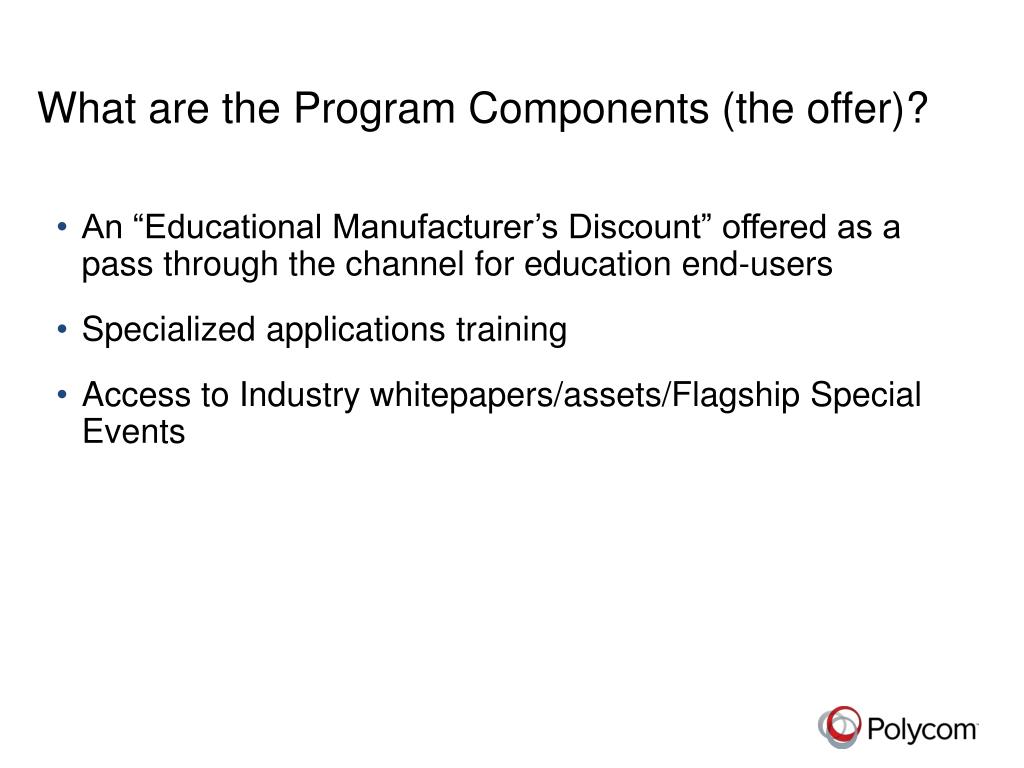 What are the Program Components (the offer)?

• An “Educational Manufacturer’s Discount” offered as a pass through the channel for education end-users

• Specialized applications training

• Access to Industry whitepapers/assets/Flagship Special Events

Polycom